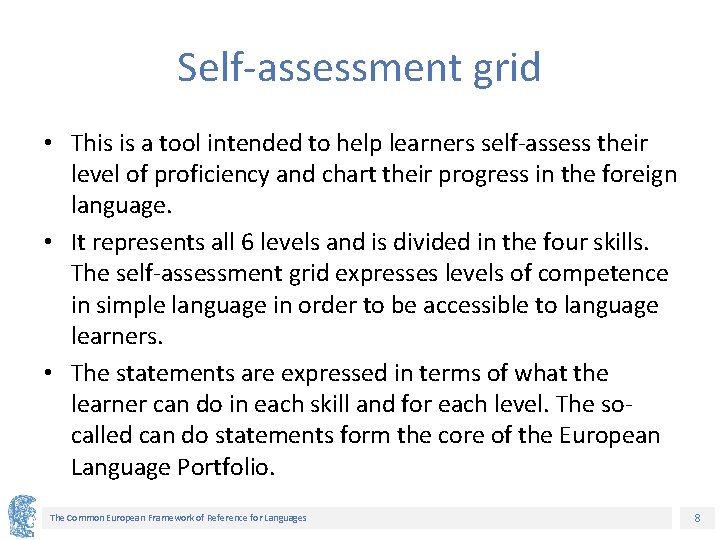 Self-assessment grid

• This is a tool intended to help learners self-assess their level of proficiency and chart their progress in the foreign language.

• It represents all 6 levels and is divided in the four skills. The self-assessment grid expresses levels of competence in simple language in order to be accessible to language learners.

• The statements are expressed in terms of what the learner can do in each skill and for each level. The so-called can do statements form the core of the European Language Portfolio.

The Common European Framework of Reference for Languages

8